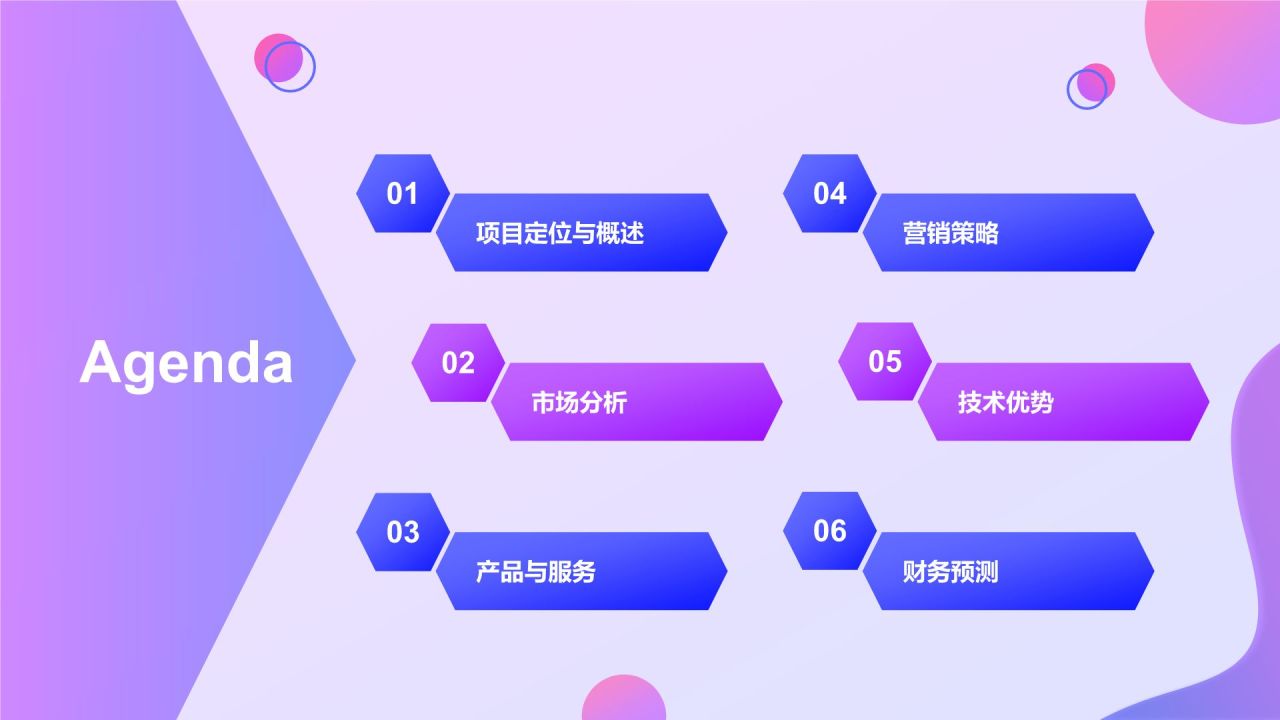 Agenda

01
项目定位与概述

02
市场分析

03
产品与服务

04
营销策略

05
技术优势

06
财务预测